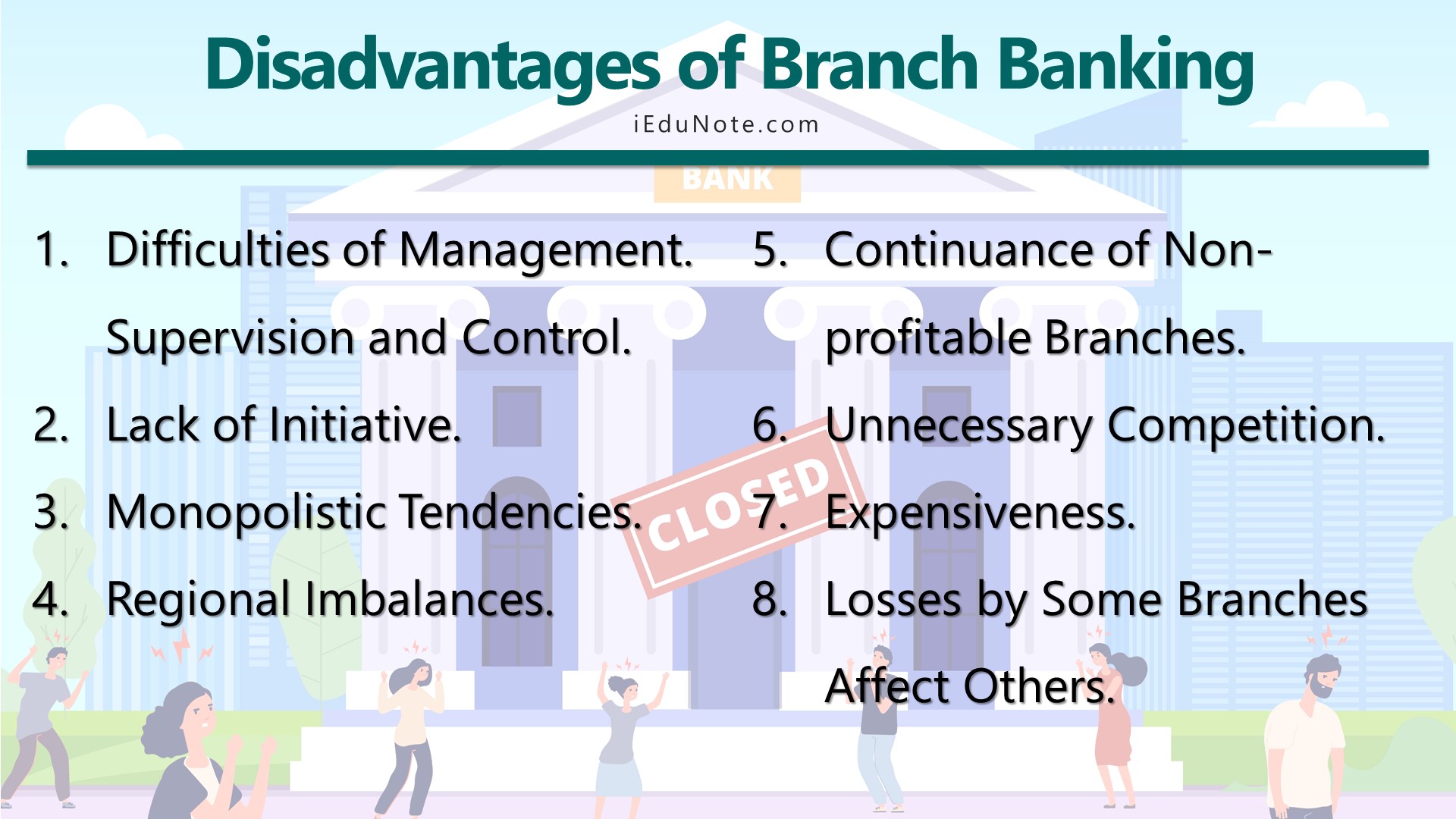 Disadvantages of Branch Banking

iEduNote.com

BANK

1. Difficulties of Management. Supervision and Control.
2. Lack of Initiative.
3. Monopolistic Tendencies.
4. Regional Imbalances.

5. Continuance of Non-profitable Branches.
6. Unnecessary Competition.
7. Expensiveness.
8. Losses by Some Branches Affect Others.

CLOSED